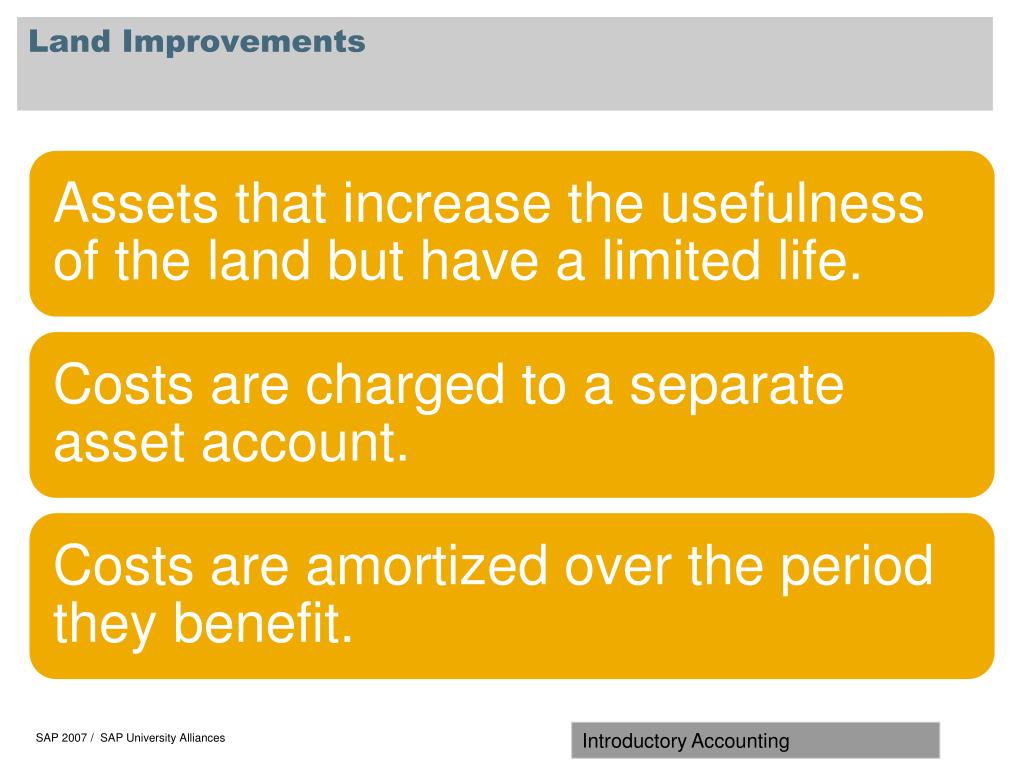 Land Improvements

Assets that increase the usefulness of the land but have a limited life.

Costs are charged to a separate asset account.

Costs are amortized over the period they benefit.

SAP 2007 / SAP University Alliances

Introductory Accounting